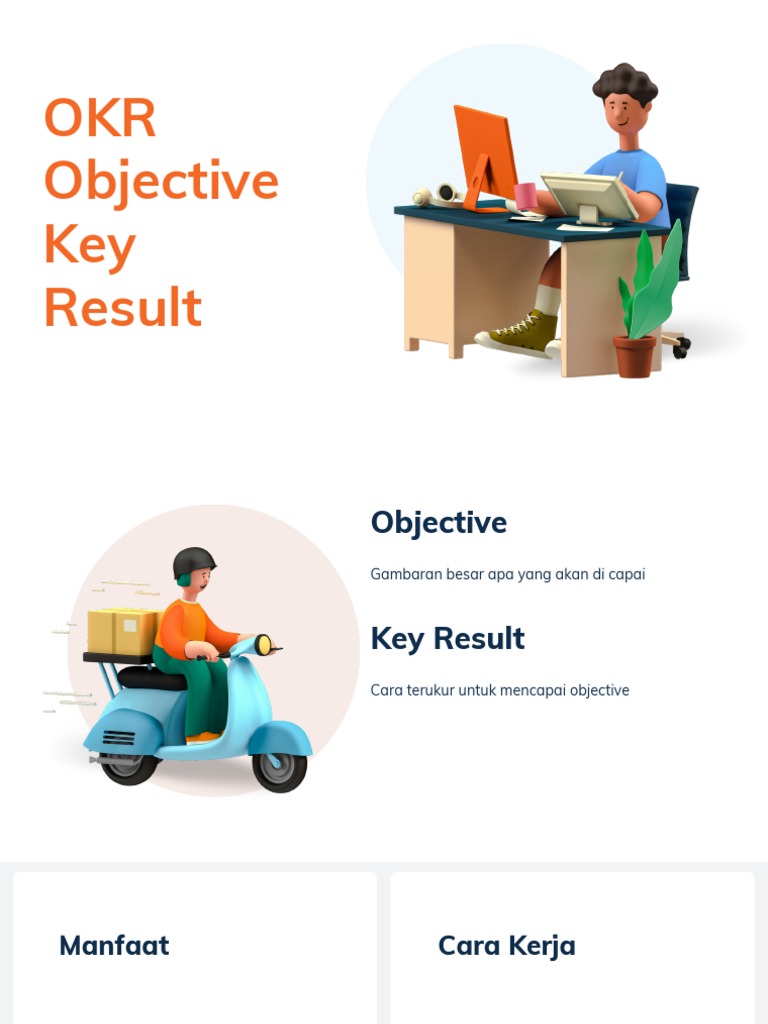 OKR
Objective
Key
Result

Objective

Gambaran besar apa yang akan di capai

Key Result

Cara terukur untuk mencapai objective

Manfaat

Cara Kerja